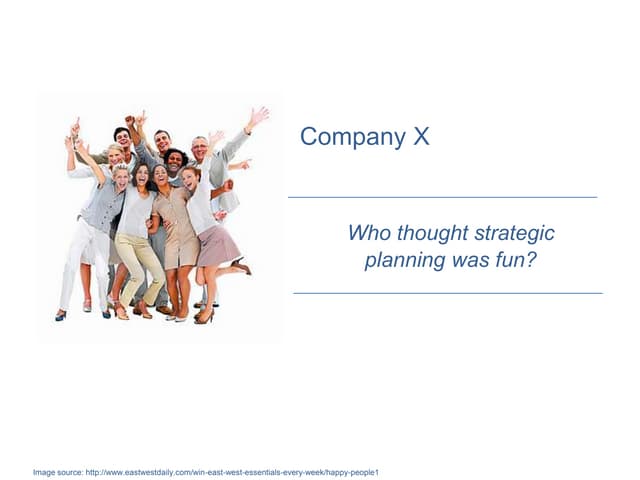 Company X

Who thought strategic planning was fun?

Image source: http://www.eastwestdaily.com/win-east-west-essentials-every-week/happy-people1